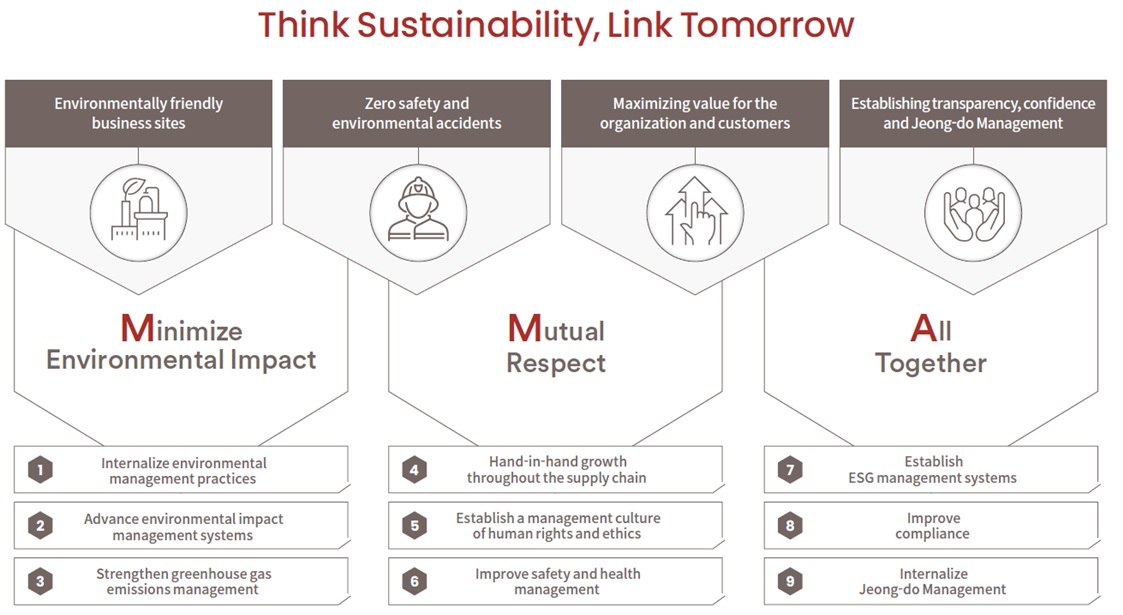 Think Sustainability, Link Tomorrow

Environmentally friendly business sites

Zero safety and environmental accidents

Maximizing value for the organization and customers

Establishing transparency, confidence and Jeong-do Management

Minimize Environmental Impact

Mutual Respect

All Together

1 Internalize environmental management practices

2 Advance environmental impact management systems

3 Strengthen greenhouse gas emissions management

4 Hand-in-hand growth throughout the supply chain

5 Establish a management culture of human rights and ethics

6 Improve safety and health management

7 Establish ESG management systems

8 Improve compliance

9 Internalize Jeong-do Management